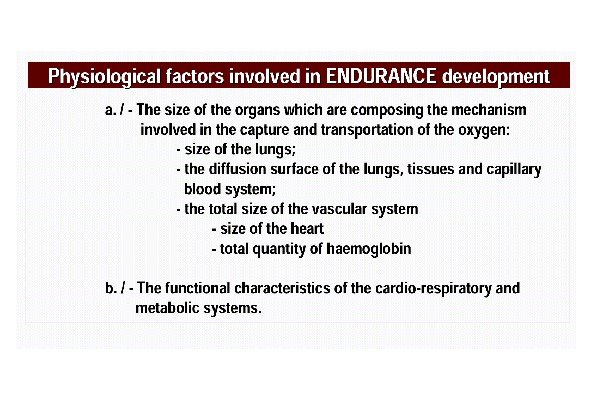 Physiological factors involved in ENDURANCE development

a. / - The size of the organs which are composing the mechanism involved in the capture and transportation of the oxygen:
- size of the lungs;
- the diffusion surface of the lungs, tissues and capillary blood system;
- the total size of the vascular system
- size of the heart
- total quantity of haemoglobin

b. / - The functional characteristics of the cardio-respiratory and metabolic systems.